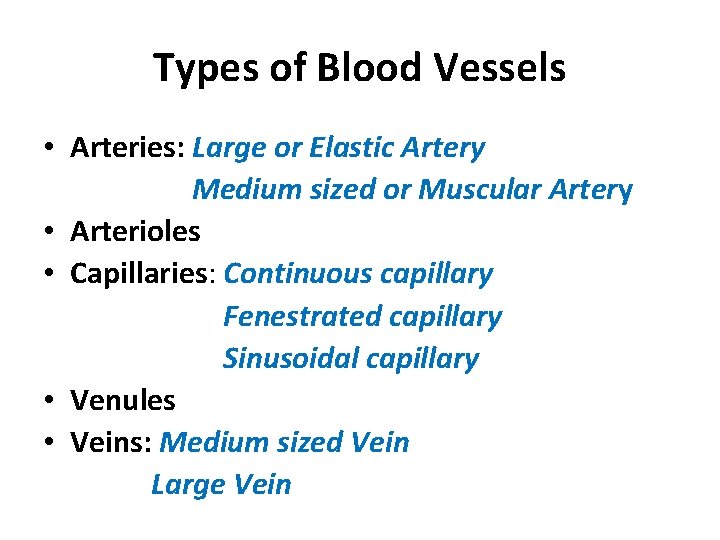 Types of Blood Vessels

• Arteries: Large or Elastic Artery
Medium sized or Muscular Artery
• Arterioles
• Capillaries: Continuous capillary
Fenestrated capillary
Sinusoidal capillary
• Venules
• Veins: Medium sized Vein
Large Vein